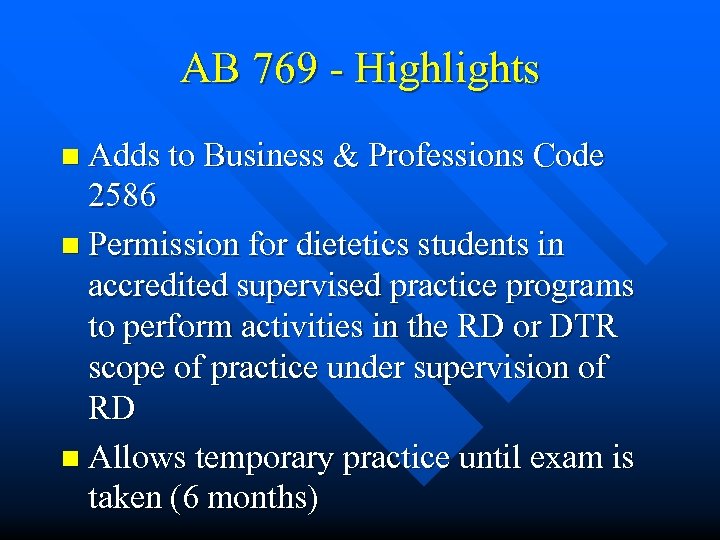 AB 769 - Highlights

- Adds to Business & Professions Code 2586
- Permission for dietetics students in accredited supervised practice programs to perform activities in the RD or DTR scope of practice under supervision of RD
- Allows temporary practice until exam is taken (6 months)